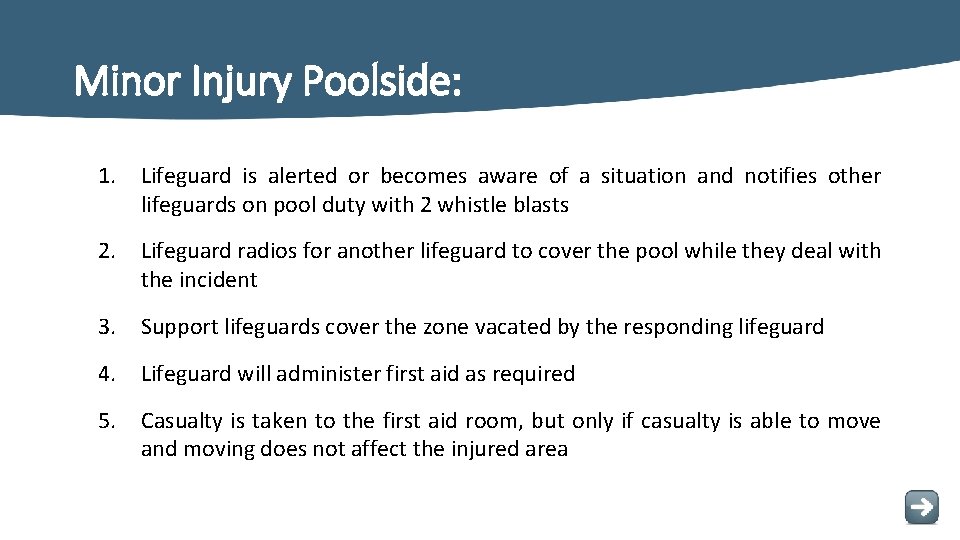 Minor Injury Poolside:

1. Lifeguard is alerted or becomes aware of a situation and notifies other lifeguards on pool duty with 2 whistle blasts

2. Lifeguard radios for another lifeguard to cover the pool while they deal with the incident

3. Support lifeguards cover the zone vacated by the responding lifeguard

4. Lifeguard will administer first aid as required

5. Casualty is taken to the first aid room, but only if casualty is able to move and moving does not affect the injured area